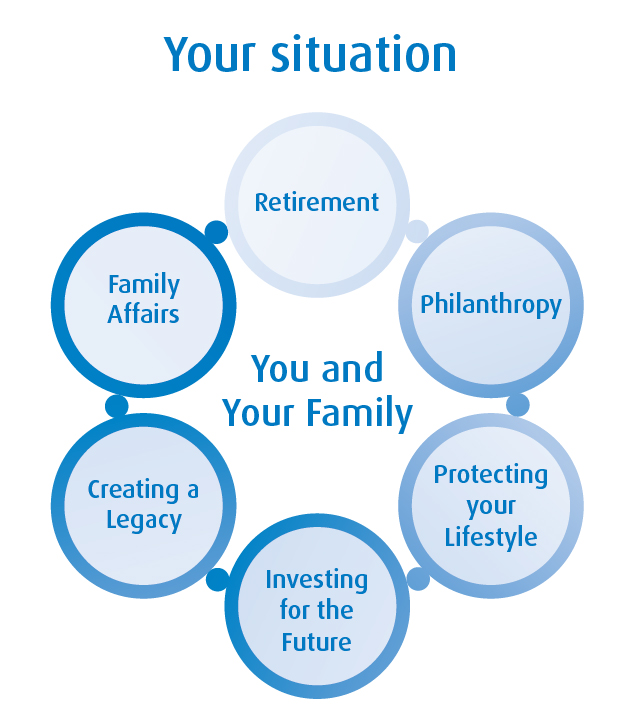 Your situation

Retirement

Philanthropy

Protecting your Lifestyle

Investing for the Future

Creating a Legacy

Family Affairs

You and Your Family